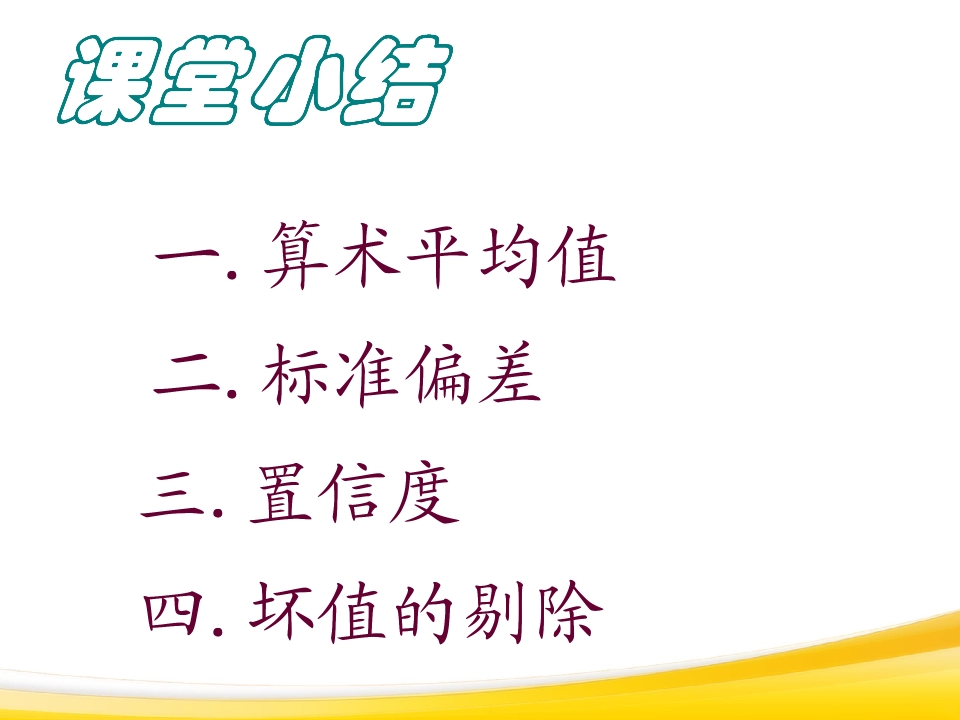 课堂小结

一. 算术平均值

二. 标准偏差

三. 置信度

四. 坏值的剔除